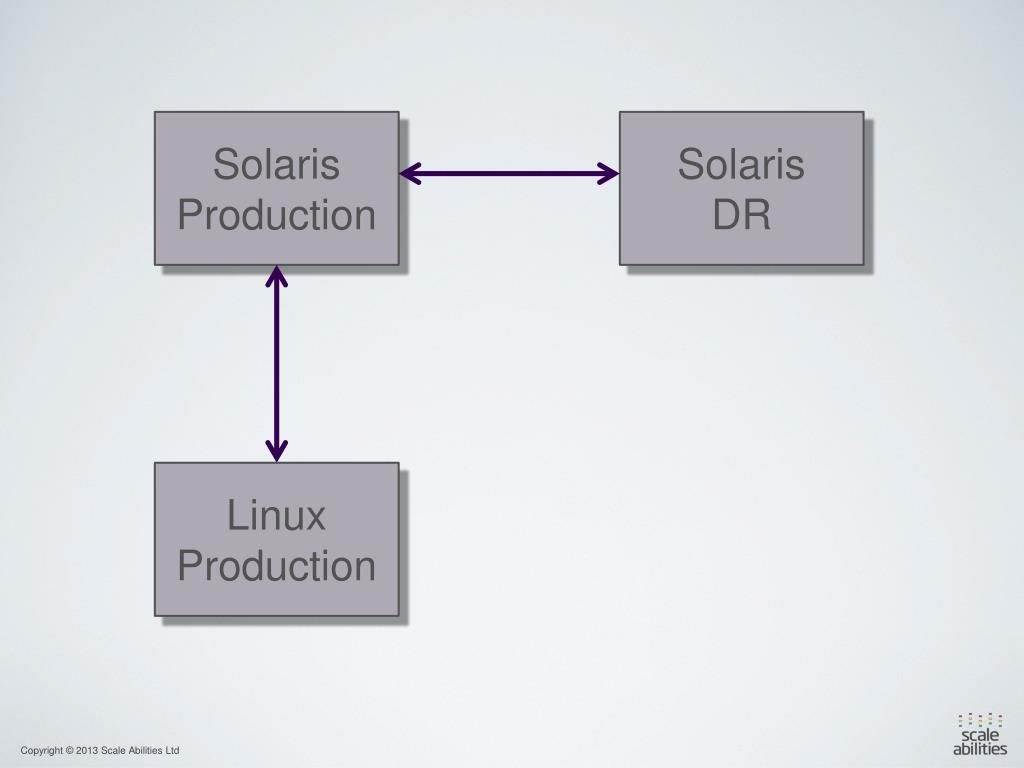 Solaris Production

Solaris DR

Linux Production

Copyright © 2013 Scale Abilities Ltd

scale abilities